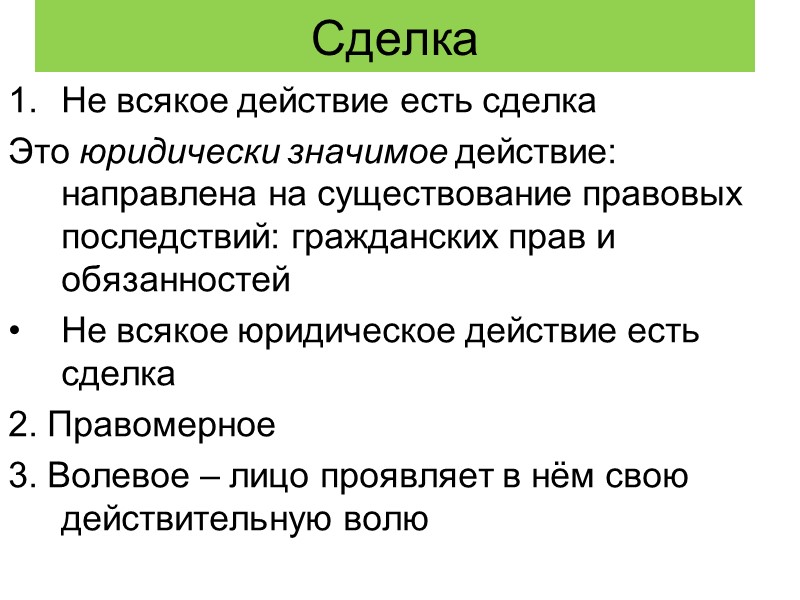 Сделка

1. Не всякое действие есть сделка

Это юридически значимое действие: направлена на существование правовых последствий: гражданских прав и обязанностей

• Не всякое юридическое действие есть сделка

2. Правомерное

3. Волевое – лицо проявляет в нём свою действительную волю